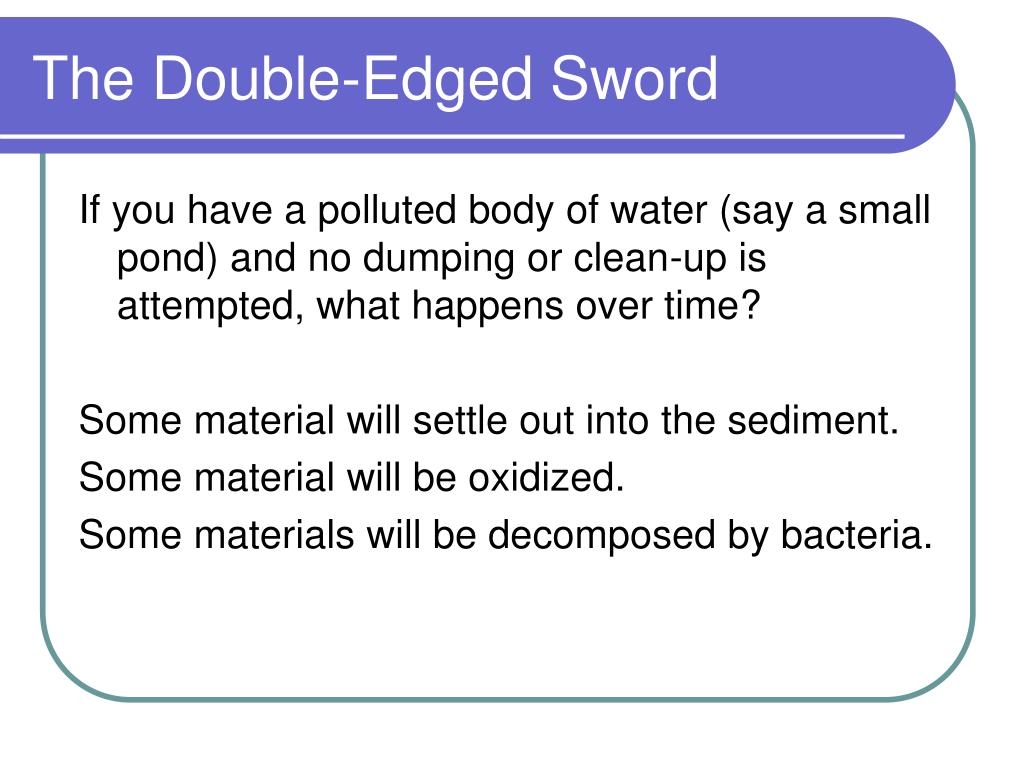 The Double-Edged Sword

If you have a polluted body of water (say a small pond) and no dumping or clean-up is attempted, what happens over time?

Some material will settle out into the sediment.

Some material will be oxidized.

Some materials will be decomposed by bacteria.